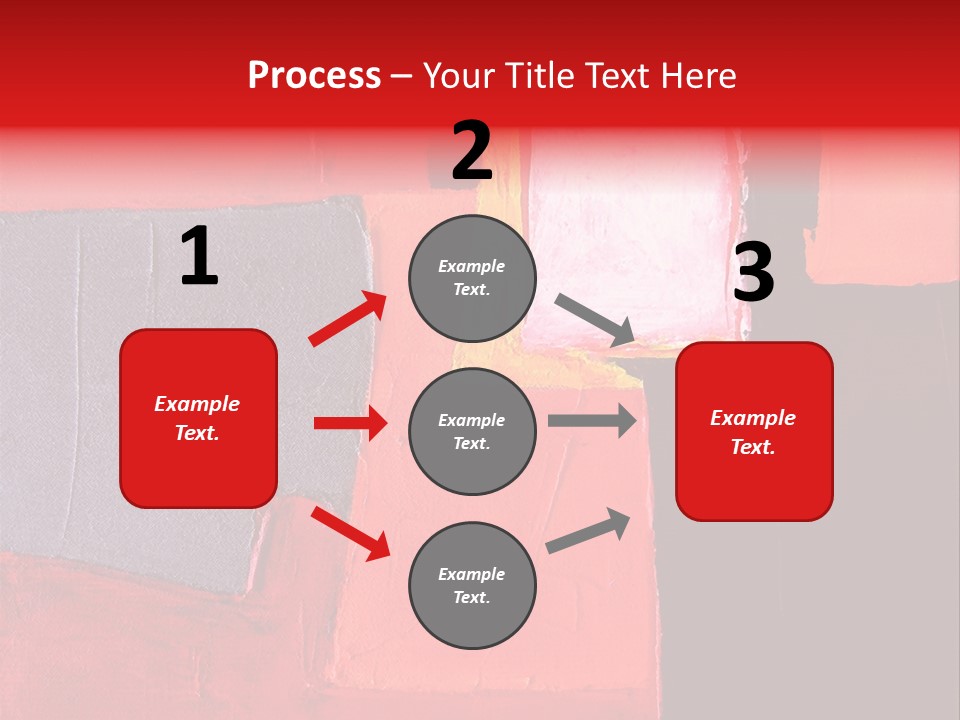 Process – Your Title Text Here

1

Example Text.

2

Example Text.

Example Text.

Example Text.

3

Example Text.